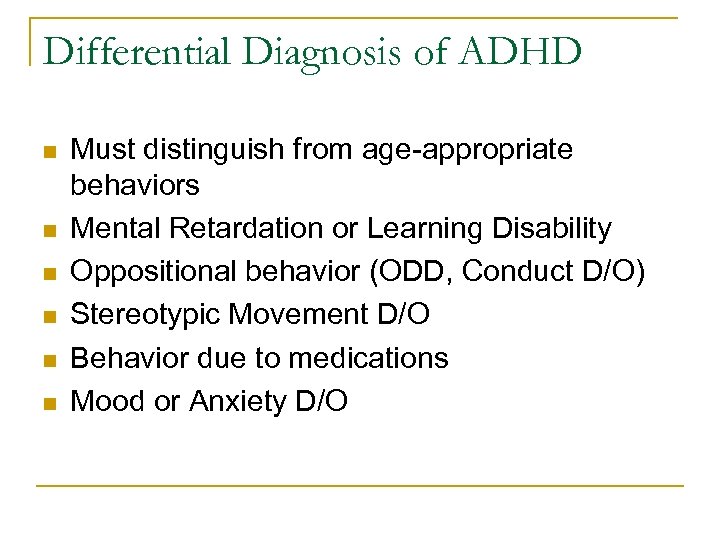 Differential Diagnosis of ADHD

- Must distinguish from age-appropriate behaviors
- Mental Retardation or Learning Disability
- Oppositional behavior (ODD, Conduct D/O)
- Stereotypic Movement D/O
- Behavior due to medications
- Mood or Anxiety D/O